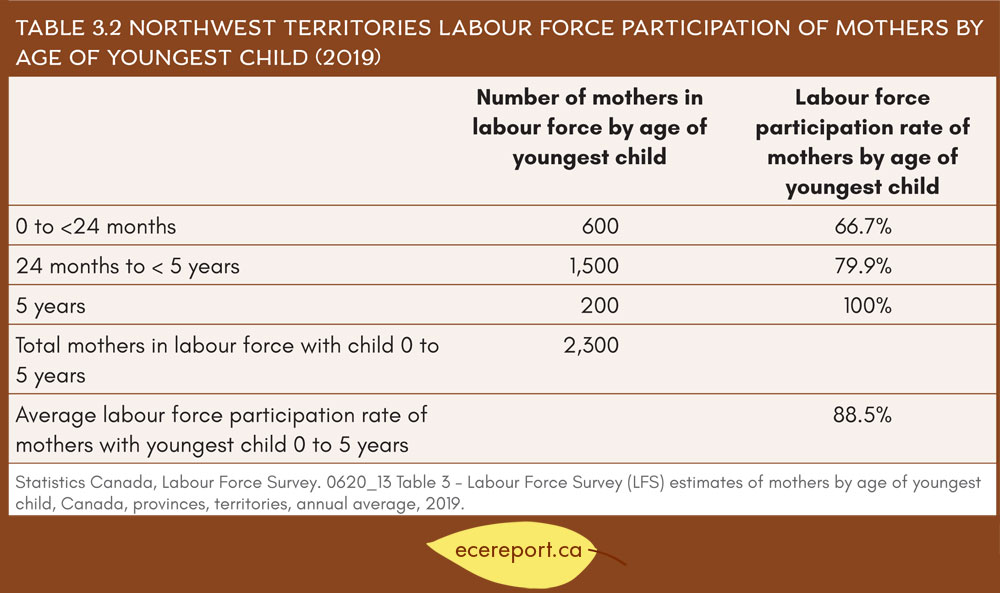 TABLE 3.2 NORTHWEST TERRITORIES LABOUR FORCE PARTICIPATION OF MOTHERS BY AGE OF YOUNGEST CHILD (2019)

| | Number of mothers in labour force by age of youngest child | Labour force participation rate of mothers by age of youngest child |
|---|---|---|
| 0 to <24 months | 600 | 66.7% |
| 24 months to < 5 years | 1,500 | 79.9% |
| 5 years | 200 | 100% |
| Total mothers in labour force with child 0 to 5 years | 2,300 | |
| Average labour force participation rate of mothers with youngest child 0 to 5 years | | 88.5% |

Statistics Canada, Labour Force Survey. 0620_13 Table 3 – Labour Force Survey (LFS) estimates of mothers by age of youngest child, Canada, provinces, territories, annual average, 2019.

ecereport.ca